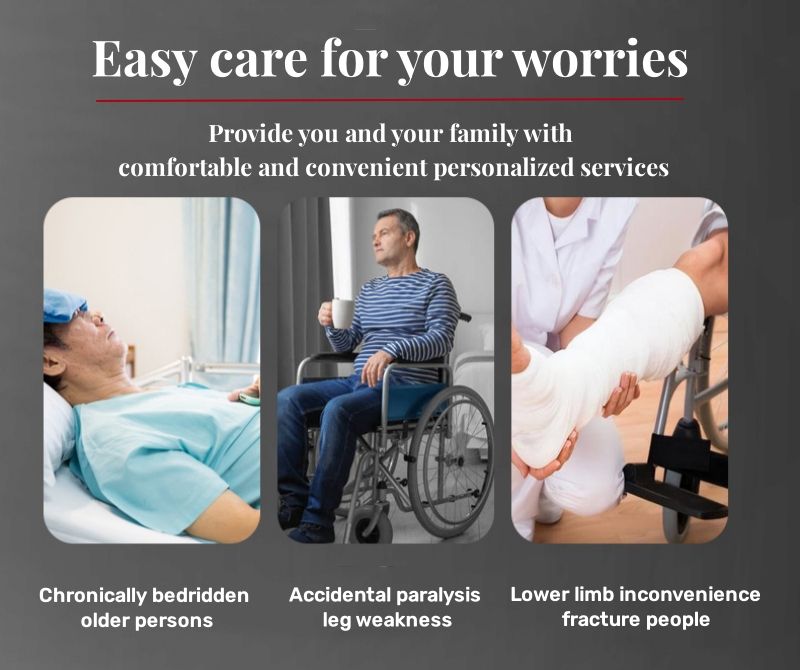 Easy care for your worries

Provide you and your family with comfortable and convenient personalized services

Chronically bedridden older persons

Accidental paralysis leg weakness

Lower limb inconvenience fracture people